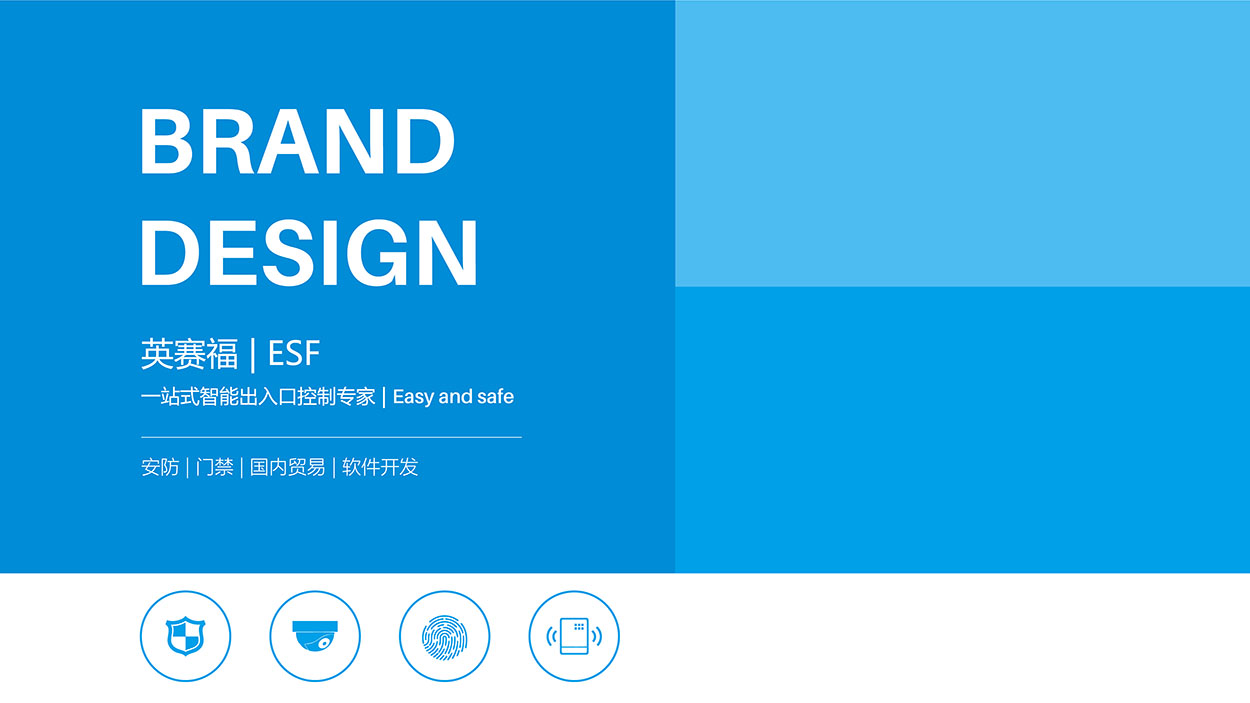 BRAND
DESIGN

英赛福 | ESF

一站式智能出入口控制专家 | Easy and safe

安防 | 门禁 | 国内贸易 | 软件开发